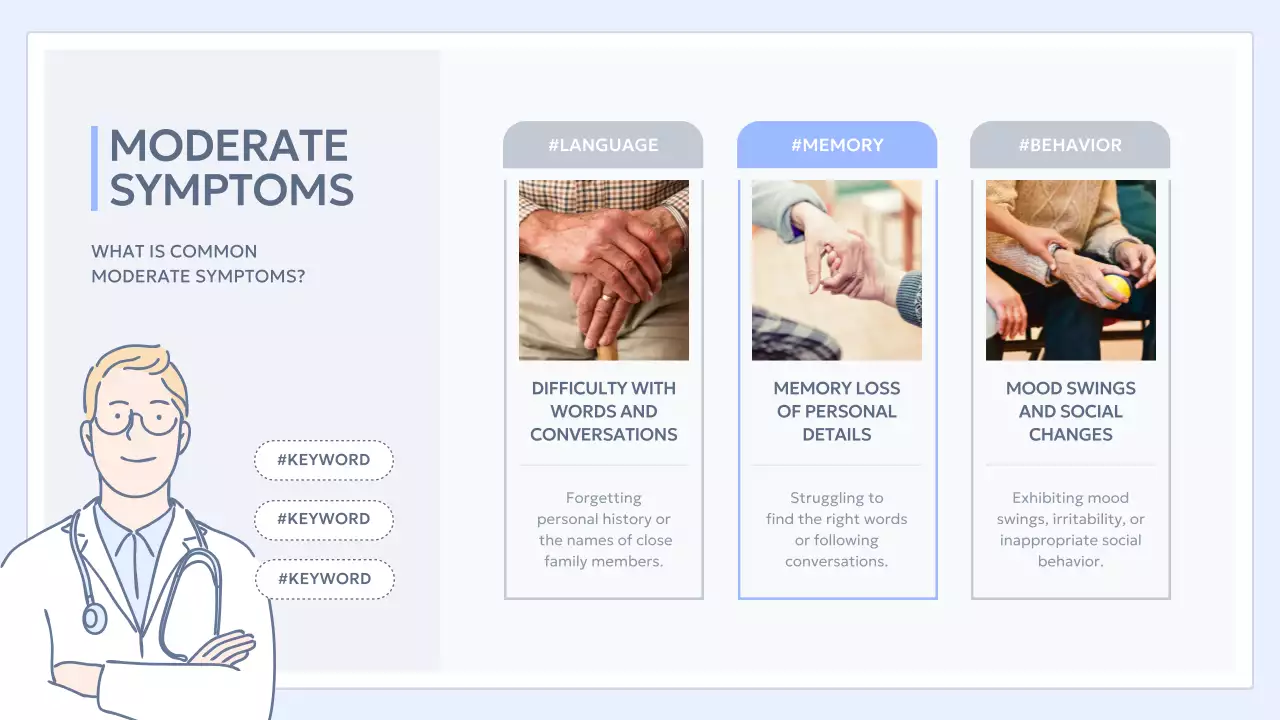 MODERATE SYMPTOMS

WHAT IS COMMON MODERATE SYMPTOMS?

#KEYWORD

#KEYWORD

#KEYWORD

#LANGUAGE

DIFFICULTY WITH WORDS AND CONVERSATIONS

Forgetting personal history or the names of close family members.

#MEMORY

MEMORY LOSS OF PERSONAL DETAILS

Struggling to find the right words or following conversations.

#BEHAVIOR

MOOD SWINGS AND SOCIAL CHANGES

Exhibiting mood swings, irritability, or inappropriate social behavior.